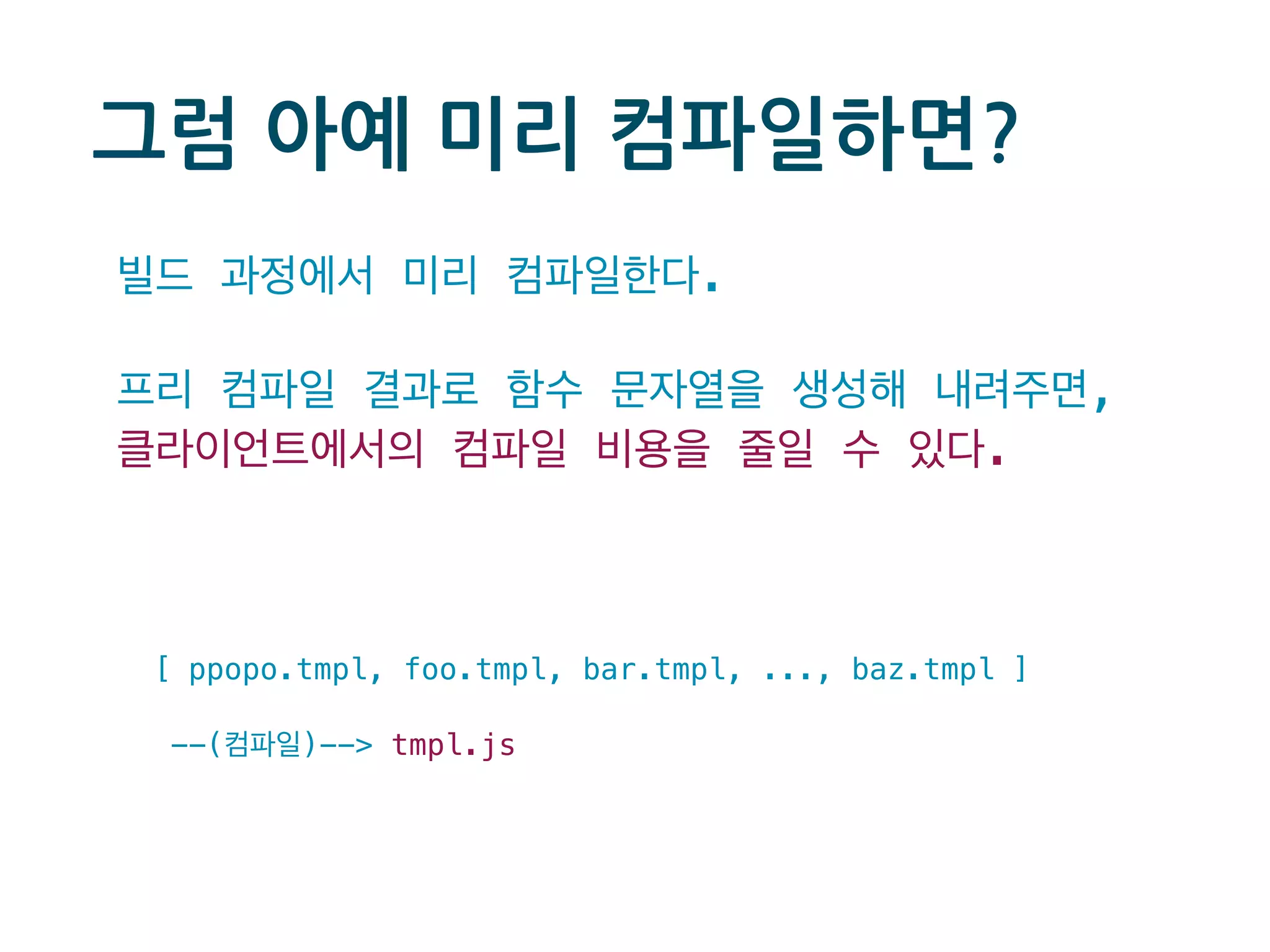 그럼 아예 미리 컴파일하면?

빌드 과정에서 미리 컴파일한다.

프리 컴파일 결과로 함수 문자열을 생성해 내려주면, 클라이언트에서의 컴파일 비용을 줄일 수 있다.

[ ppopo.tmpl, foo.tmpl, bar.tmpl, ..., baz.tmpl ]

--(컴파일)--> tmpl.js